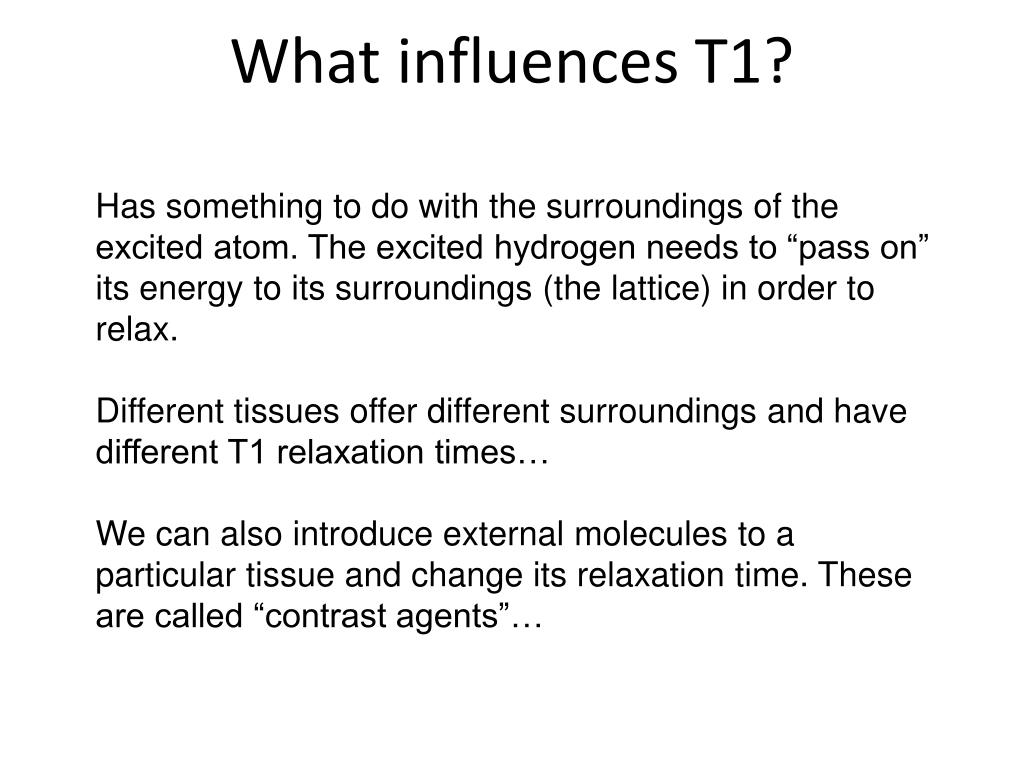 What influences T1?

Has something to do with the surroundings of the excited atom. The excited hydrogen needs to “pass on” its energy to its surroundings (the lattice) in order to relax.

Different tissues offer different surroundings and have different T1 relaxation times…

We can also introduce external molecules to a particular tissue and change its relaxation time. These are called “contrast agents”…